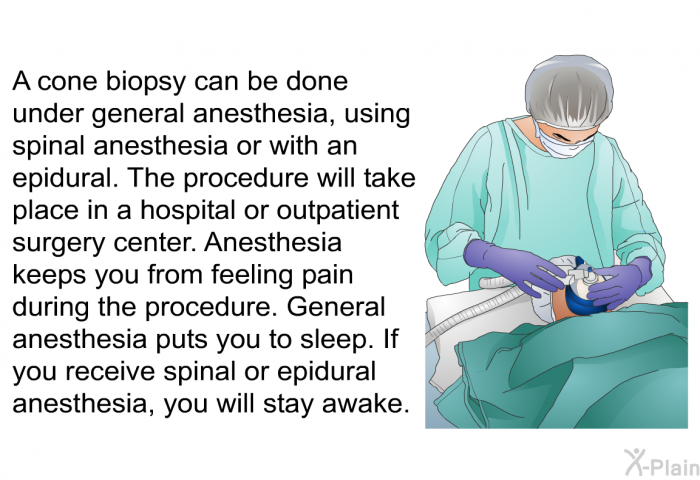 A cone biopsy can be done under general anesthesia, using spinal anesthesia or with an epidural. The procedure will take place in a hospital or outpatient surgery center. Anesthesia keeps you from feeling pain during the procedure. General anesthesia puts you to sleep. If you receive spinal or epidural anesthesia, you will stay awake.

X-Plain